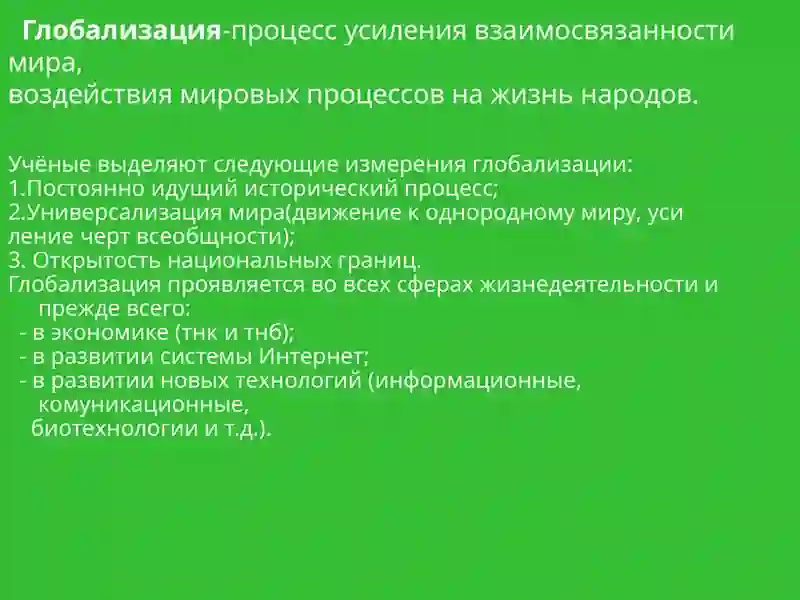 Глобализация-процесс усиления взаимосвязанности мира,
воздействия мировых процессов на жизнь народов.

Учёные выделяют следующие измерения глобализации:
1.Постоянно идущий исторический процесс;
2.Универсализация мира(движение к однородному миру, уси ление черт всеобщности);
3. Открытость национальных границ.
Глобализация проявляется во всех сферах жизнедеятельности и прежде всего:
- в экономике (тнк и тнб);
- в развитии системы Интернет;
- в развитии новых технологий (информационные, комуникационные,
биотехнологии и т.д.).